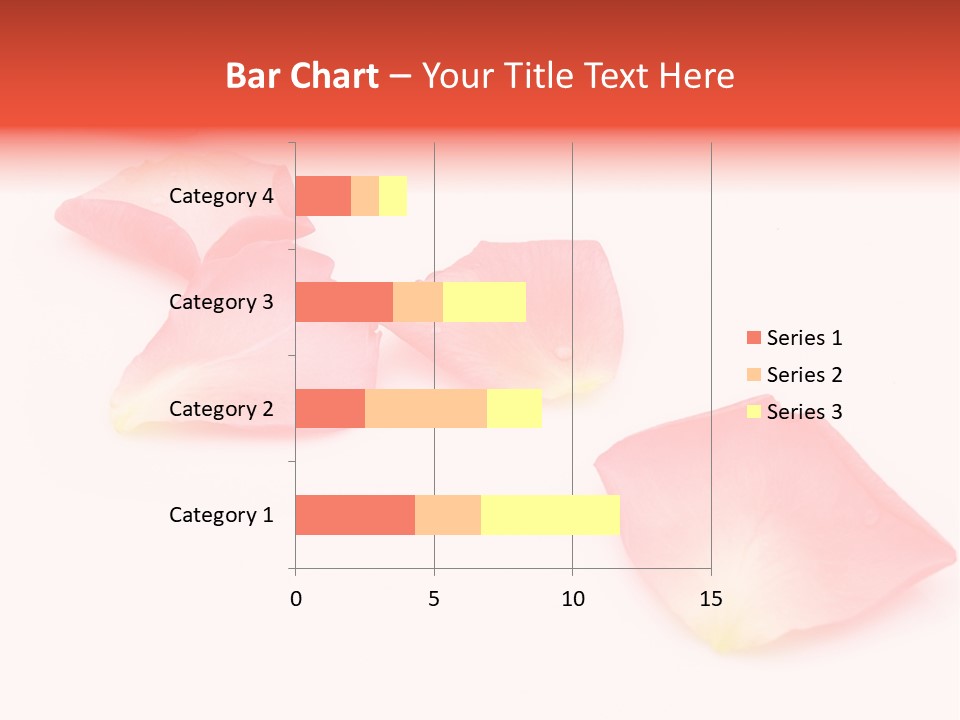 Bar Chart – Your Title Text Here

Category 4
Category 3
Category 2
Category 1

0
5
10
15

Series 1
Series 2
Series 3